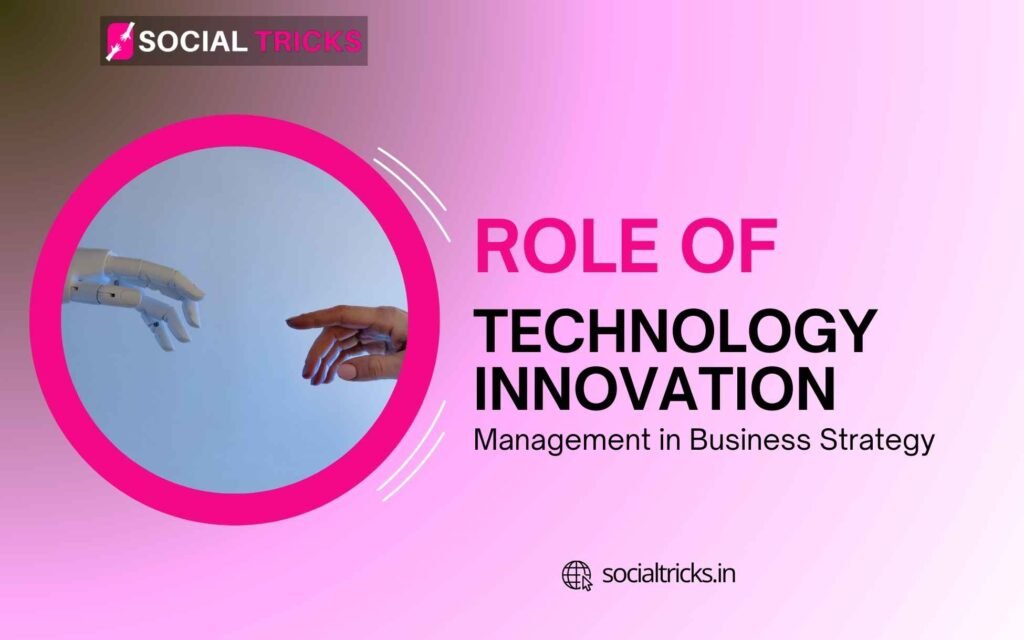 SOCIAL TRICKS

ROLE OF
TECHNOLOGY INNOVATION
Management in Business Strategy

socialtricks.in